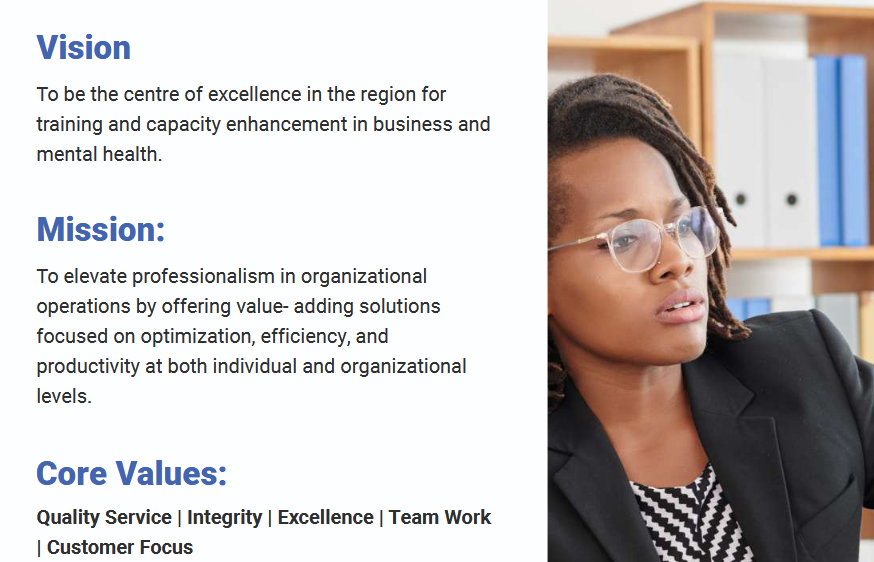 Vision

To be the centre of excellence in the region for training and capacity enhancement in business and mental health.

Mission:

To elevate professionalism in organizational operations by offering value- adding solutions focused on optimization, efficiency, and productivity at both individual and organizational levels.

Core Values:

Quality Service | Integrity | Excellence | Team Work | Customer Focus